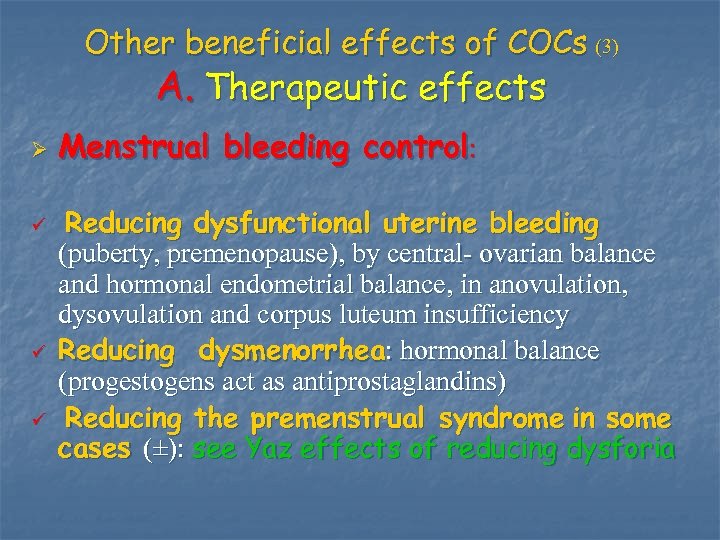 Other beneficial effects of COCs (3)
A. Therapeutic effects

➢ Menstrual bleeding control:

✓ Reducing dysfunctional uterine bleeding (puberty, premenopause), by central- ovarian balance and hormonal endometrial balance, in anovulation, dysovulation and corpus luteum insufficiency

✓ Reducing dysmenorrhea: hormonal balance (progestogens act as antiprostaglandins)

✓ Reducing the premenstrual syndrome in some cases (±): see Yaz effects of reducing dysforia